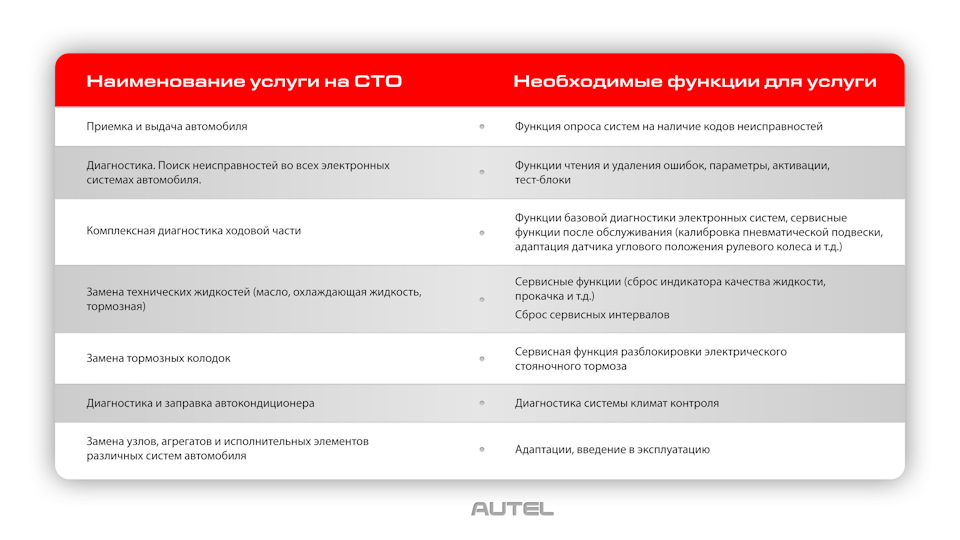 | Наименование услуги на СТО | Необходимые функции для услуги |
|---|---|
| Приемка и выдача автомобиля | Функция опроса систем на наличие кодов неисправностей |
| Диагностика. Поиск неисправностей во всех электронных системах автомобиля. | Функции чтения и удаления ошибок, параметры, активации, тест-блоки |
| Комплексная диагностика ходовой части | Функции базовой диагностики электронных систем, сервисные функции после обслуживания (калибровка пневматической подвески, адаптация датчика углового положения рулевого колеса и т.д.) |
| Замена технических жидкостей (масло, охлаждающая жидкость, тормозная) | Сервисные функции (сброс индикатора качества жидкости, прокачка и т.д.) Сброс сервисных интервалов |
| Замена тормозных колодок | Сервисная функция разблокировки электрического стояночного тормоза |
| Диагностика и заправка автокондиционера | Диагностика системы климат контроля |
| Замена узлов, агрегатов и исполнительных элементов различных систем автомобиля | Адаптации, введение в эксплуатацию |

AUTEL